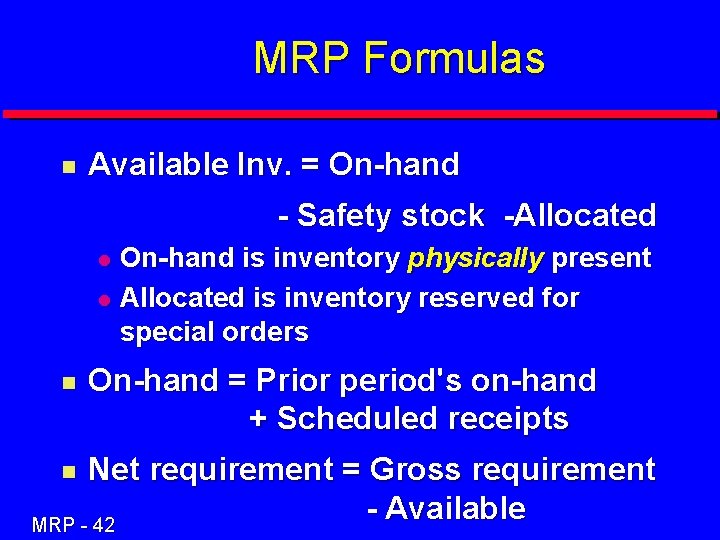 MRP Formulas

Available Inv. = On-hand - Safety stock -Allocated

On-hand is inventory physically present

Allocated is inventory reserved for special orders

On-hand = Prior period's on-hand + Scheduled receipts

Net requirement = Gross requirement - Available

MRP - 42